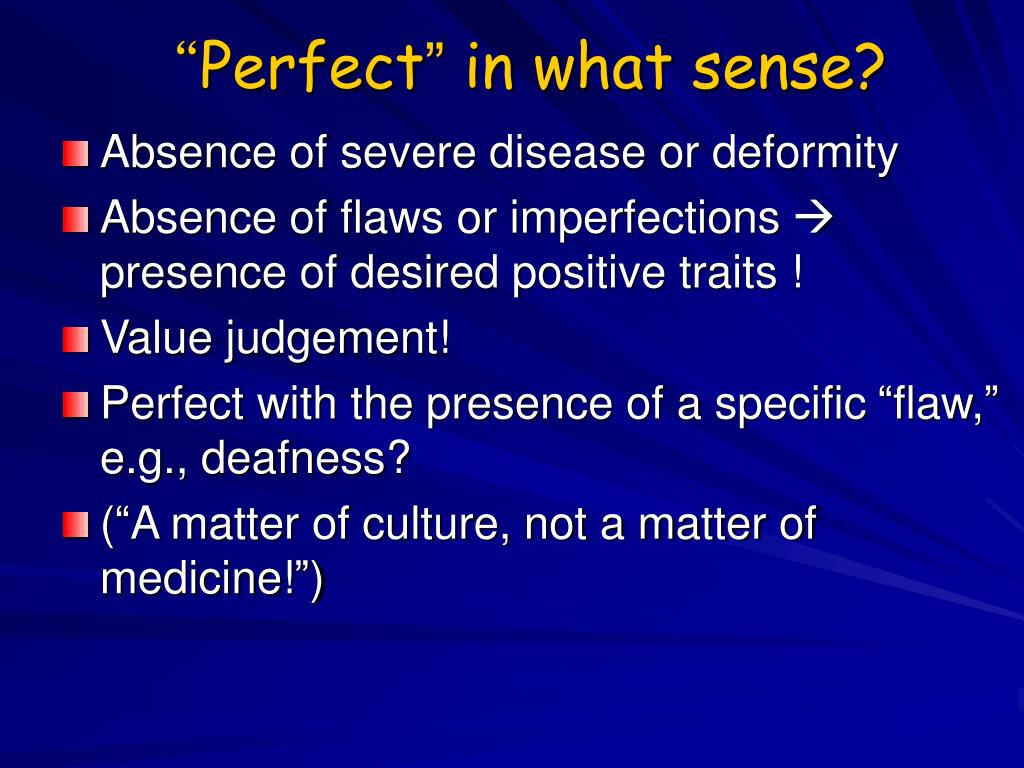 “Perfect” in what sense?

Absence of severe disease or deformity

Absence of flaws or imperfections → presence of desired positive traits !

Value judgement!

Perfect with the presence of a specific “flaw,” e.g., deafness?

(“A matter of culture, not a matter of medicine!”)